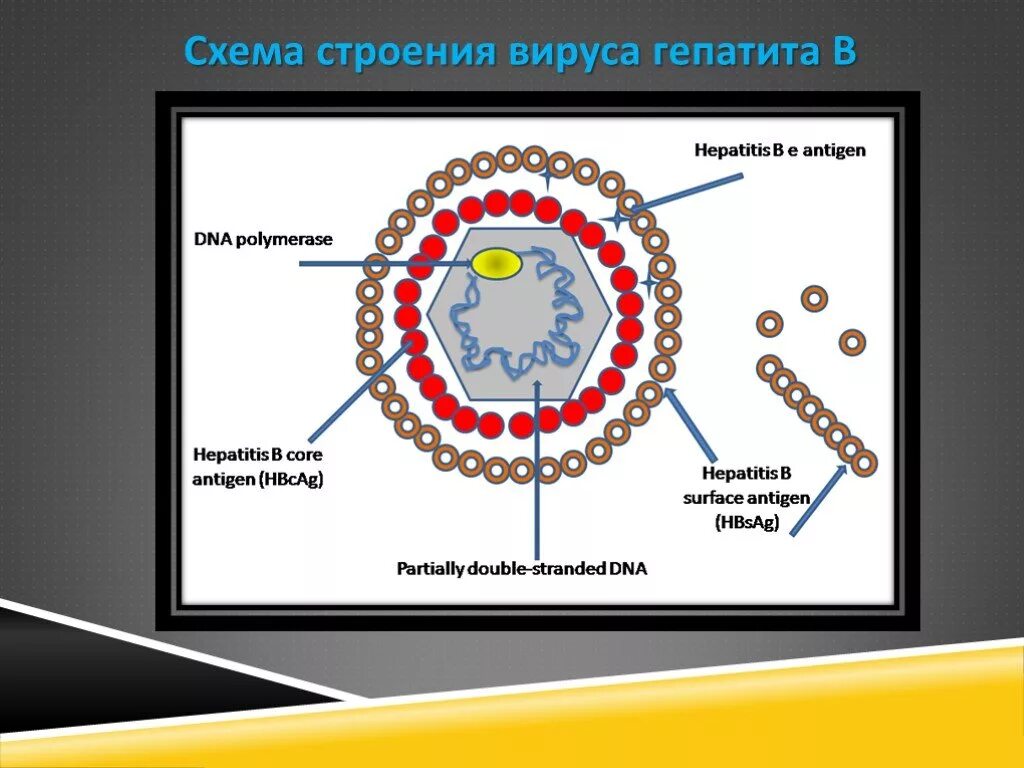 Схема строения вируса гепатита В

Hepatitis B e antigen

DNA polymerase

Hepatitis B core antigen (HBcAg)

Hepatitis B surface antigen (HBsAg)

Partially double-stranded DNA